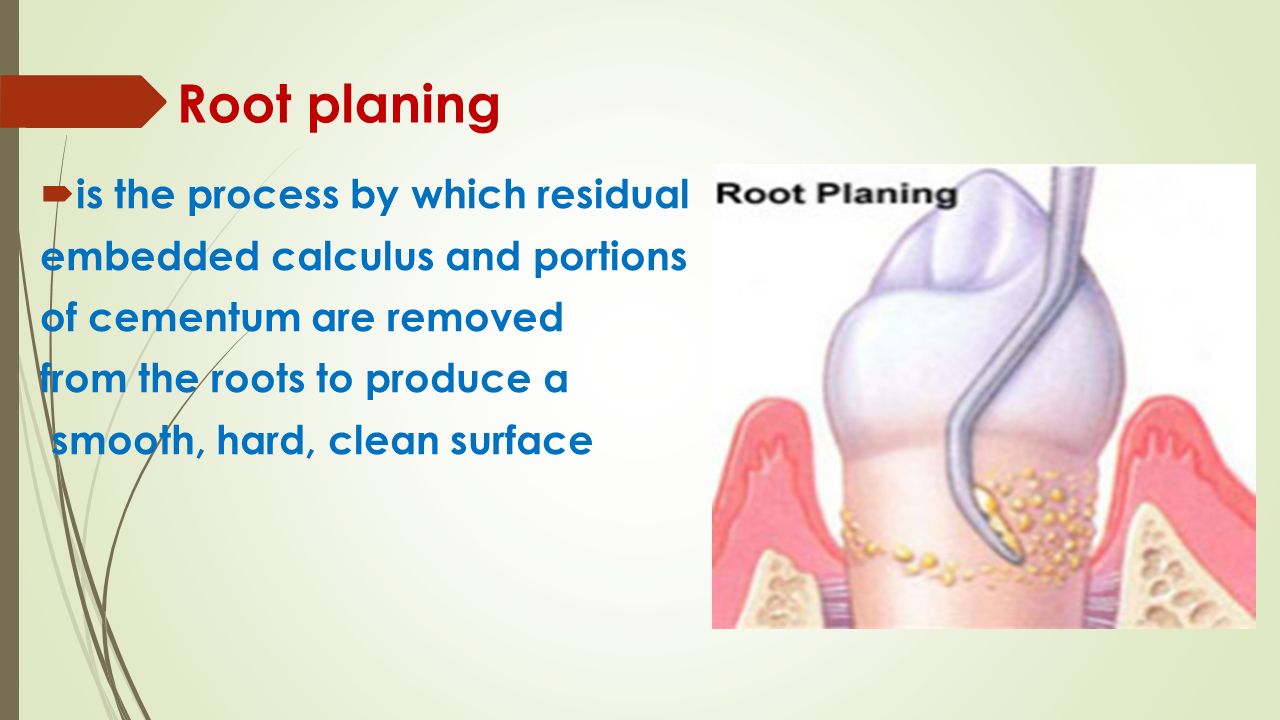 Root planing

is the process by which residual embedded calculus and portions of cementum are removed from the roots to produce a smooth, hard, clean surface

Root Planing